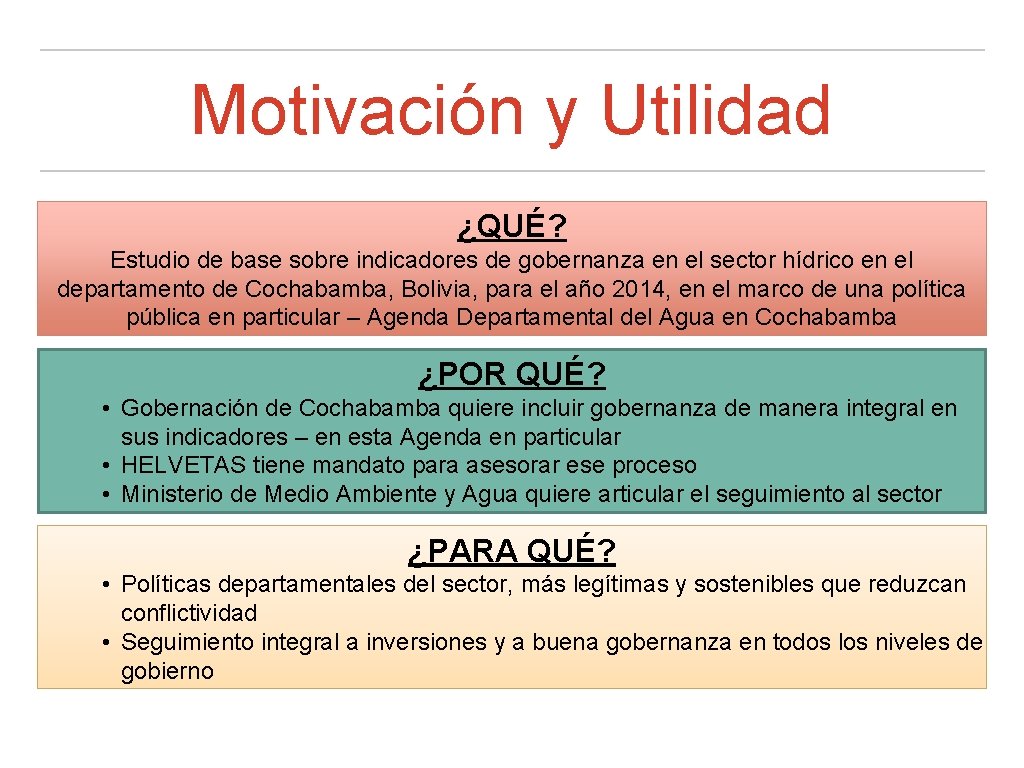 Motivación y Utilidad

¿QUÉ?

Estudio de base sobre indicadores de gobernanza en el sector hídrico en el departamento de Cochabamba, Bolivia, para el año 2014, en el marco de una política pública en particular – Agenda Departamental del Agua en Cochabamba

¿POR QUÉ?

• Gobernación de Cochabamba quiere incluir gobernanza de manera integral en sus indicadores – en esta Agenda en particular
• HELVETAS tiene mandato para asesorar ese proceso
• Ministerio de Medio Ambiente y Agua quiere articular el seguimiento al sector

¿PARA QUÉ?

• Políticas departamentales del sector, más legítimas y sostenibles que reduzcan conflictividad
• Seguimiento integral a inversiones y a buena gobernanza en todos los niveles de gobierno